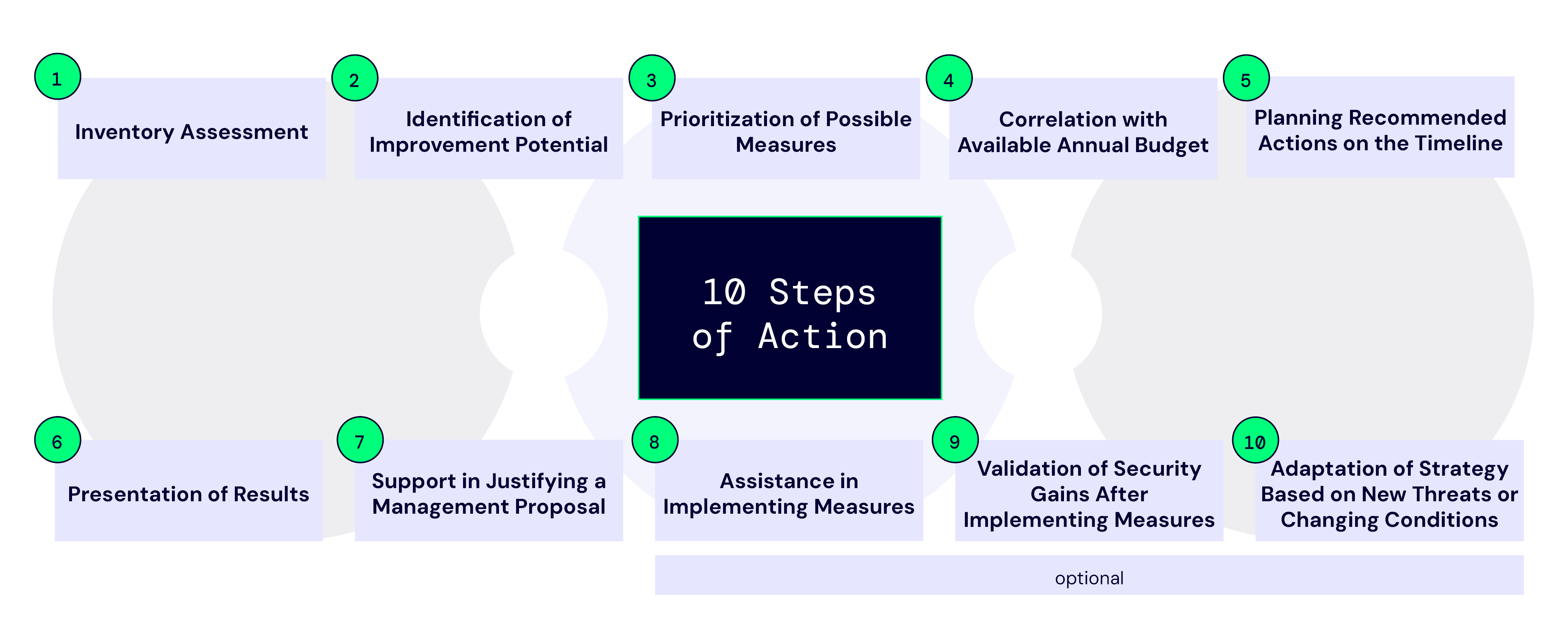 1

Inventory Assessment

2

Identification of Improvement Potential

3

Prioritization of Possible Measures

4

Correlation with Available Annual Budget

5

Planning Recommended Actions on the Timeline

10 Steps of Action

6

Presentation of Results

7

Support in Justifying a Management Proposal

8

Assistance in Implementing Measures

9

Validation of Security Gains After Implementing Measures

10

Adaptation of Strategy Based on New Threats or Changing Conditions

optional